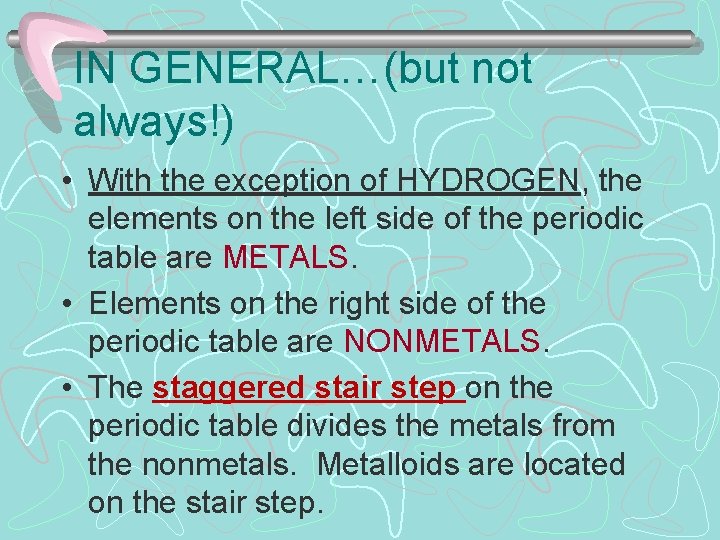 IN GENERAL…(but not always!)

• With the exception of HYDROGEN, the elements on the left side of the periodic table are METALS.
• Elements on the right side of the periodic table are NONMETALS.
• The staggered stair step on the periodic table divides the metals from the nonmetals. Metalloids are located on the stair step.